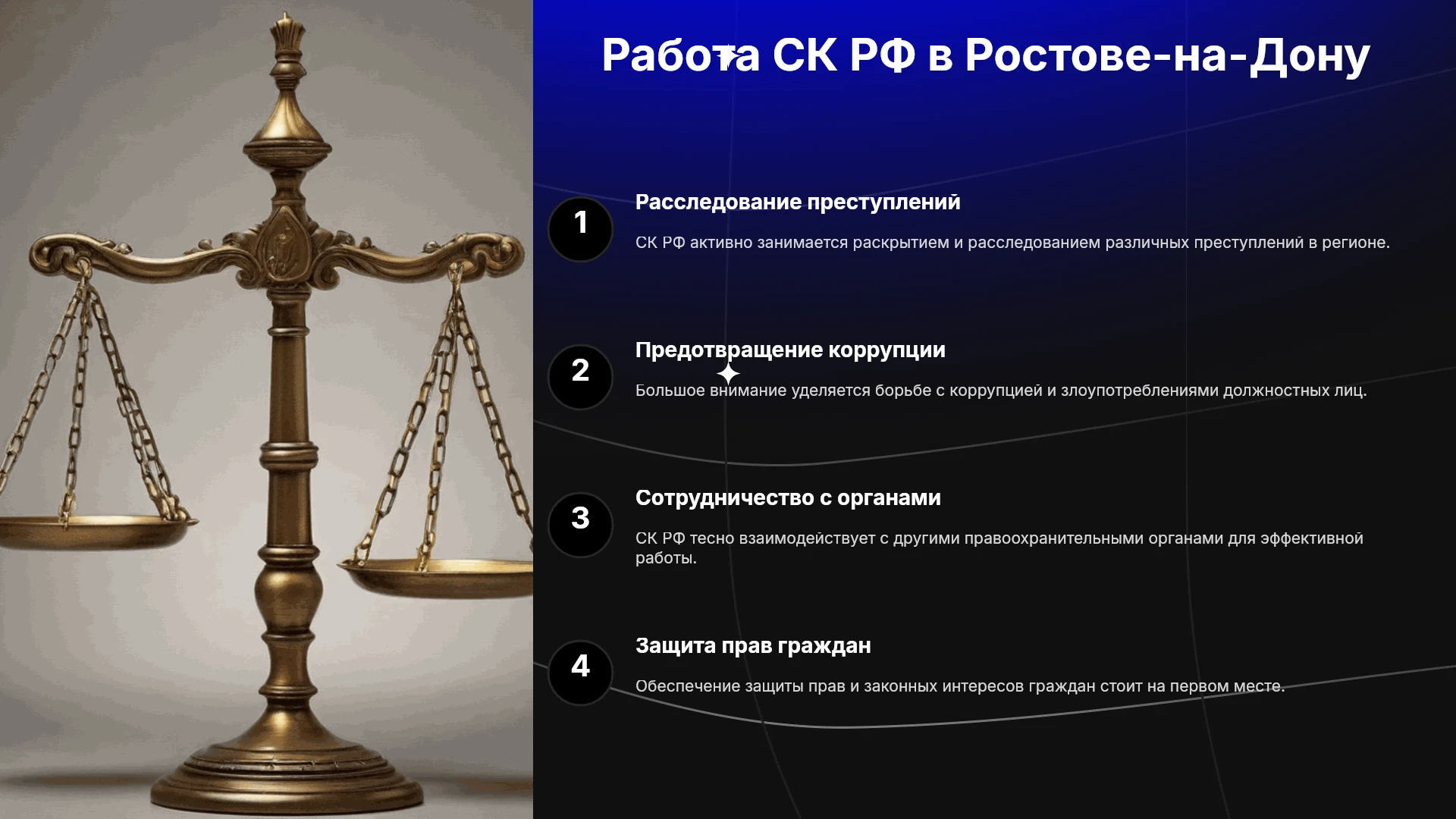 Работа СК РФ в Ростове-на-Дону

1

Расследование преступлений

СК РФ активно занимается раскрытием и расследованием различных преступлений в регионе.

2

Предотвращение коррупции

Большое внимание уделяется борьбе с коррупцией и злоупотреблениями должностных лиц.

3

Сотрудничество с органами

СК РФ тесно взаимодействует с другими правоохранительными органами для эффективной работы.

4

Защита прав граждан

Обеспечение защиты прав и законных интересов граждан стоит на первом месте.